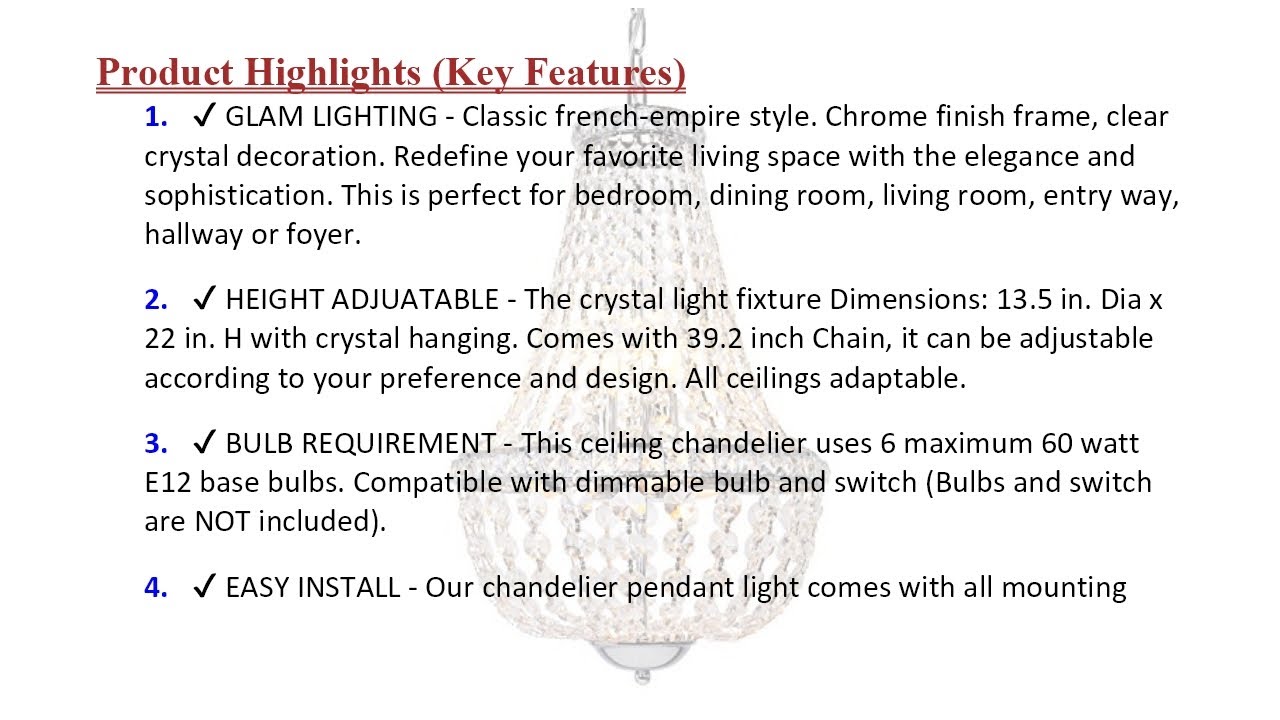 Product Highlights (Key Features)

1. ✓ GLAM LIGHTING - Classic french-empire style. Chrome finish frame, clear crystal decoration. Redefine your favorite living space with the elegance and sophistication. This is perfect for bedroom, dining room, living room, entry way, hallway or foyer.

2. ✓ HEIGHT ADJUATABLE - The crystal light fixture Dimensions: 13.5 in. Dia x 22 in. H with crystal hanging. Comes with 39.2 inch Chain, it can be adjustable according to your preference and design. All ceilings adaptable.

3. ✓ BULB REQUIREMENT - This ceiling chandelier uses 6 maximum 60 watt E12 base bulbs. Compatible with dimmable bulb and switch (Bulbs and switch are NOT included).

4. ✓ EASY INSTALL - Our chandelier pendant light comes with all mounting